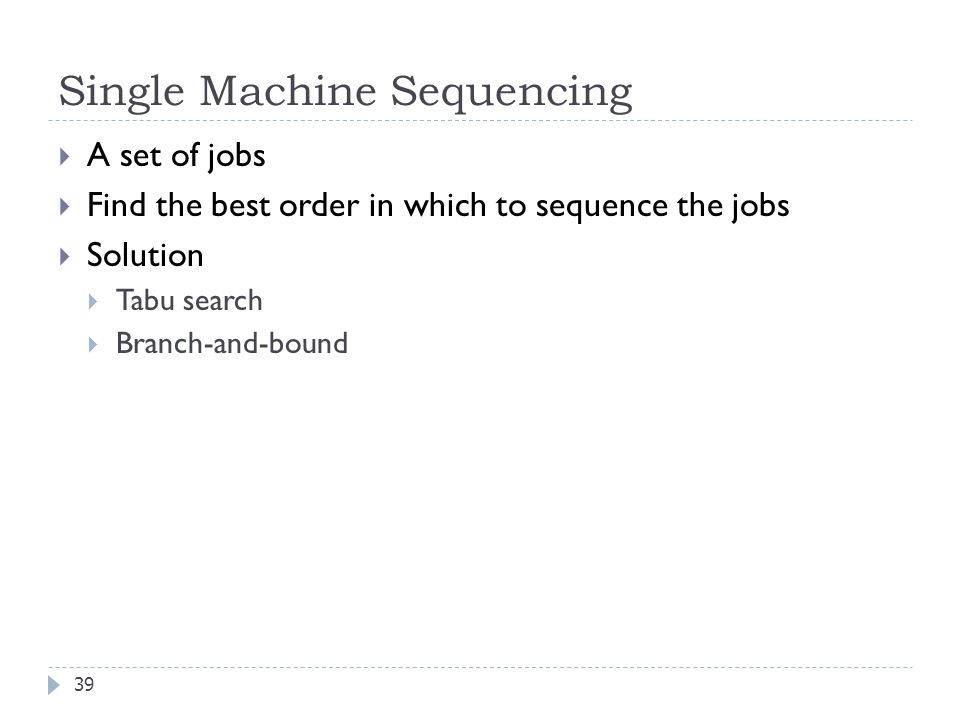 Single Machine Sequencing

A set of jobs
Find the best order in which to sequence the jobs
Solution
Tabu search
Branch-and-bound

39